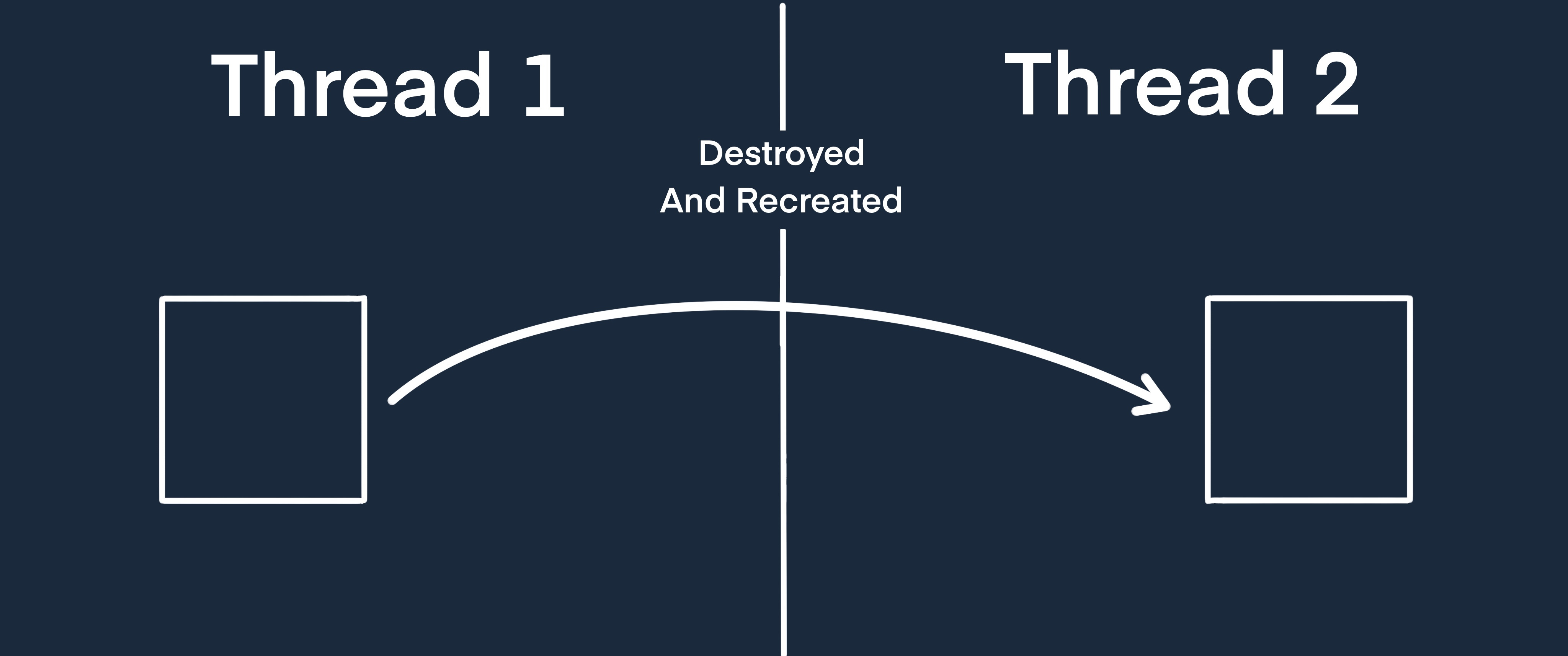 Thread 1

Thread 2

Destroyed
And Recreated